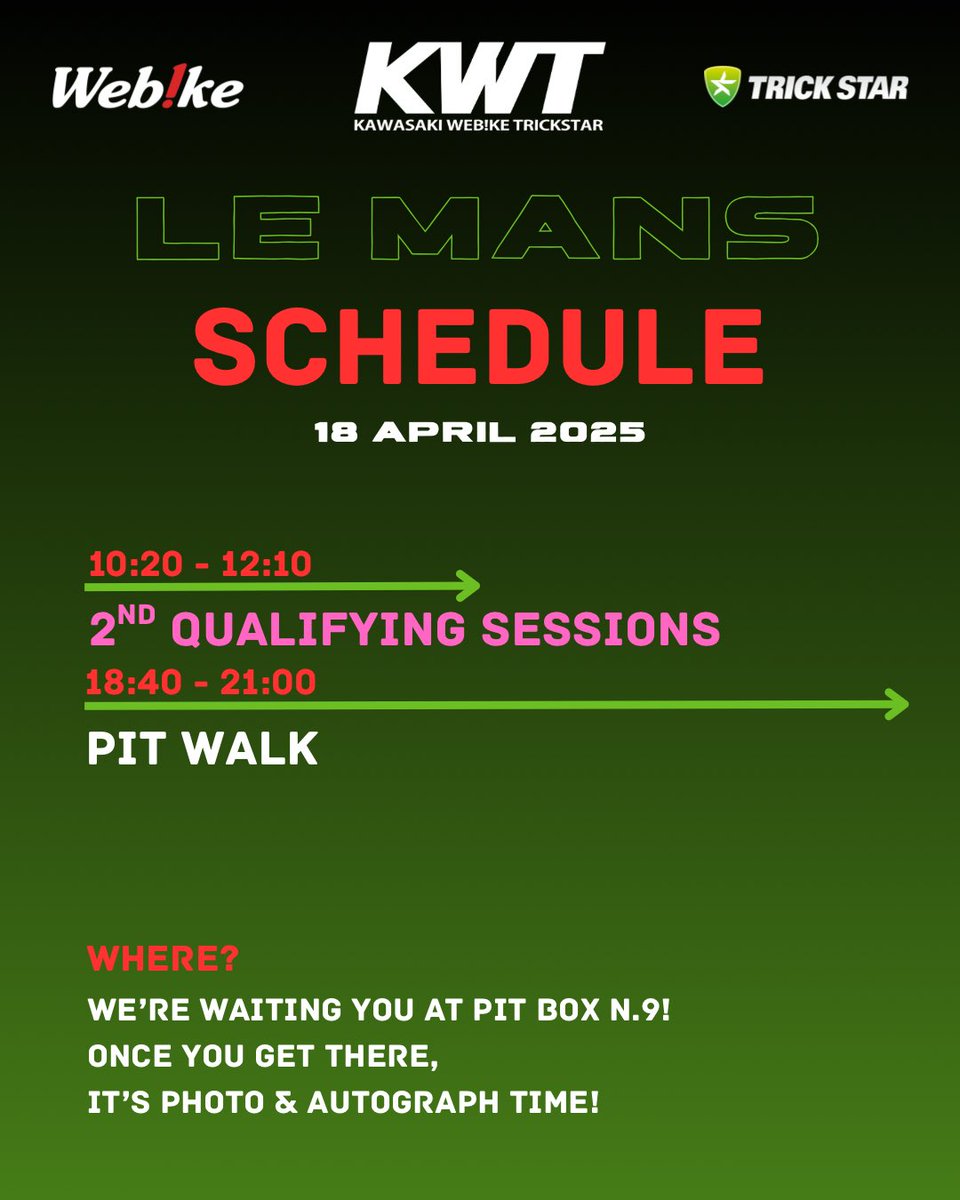 Web!ke

KWT
KAWASAKI WEB!KE TRICKSTAR

TRICK STAR

LE MANS
SCHEDULE
18 APRIL 2025

10:20 - 12:10
2ND QUALIFYING SESSIONS

18:40 - 21:00
PIT WALK

WHERE?
WE'RE WAITING YOU AT PIT BOX N.9!
ONCE YOU GET THERE,
IT'S PHOTO & AUTOGRAPH TIME!